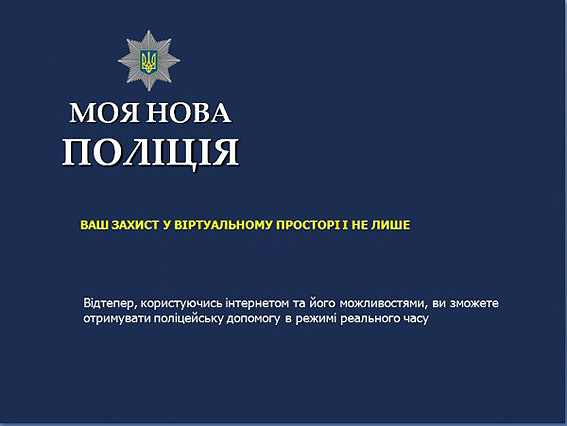 МОЯ НОВА
ПОЛІЦІЯ

ВАШ ЗАХИСТ У ВІРТУАЛЬНОМУ ПРОСТОРІ І НЕ ЛИШЕ

Відтепер, користуючись інтернетом та його можливостями, ви зможете отримувати поліцейську допомогу в режимі реального часу